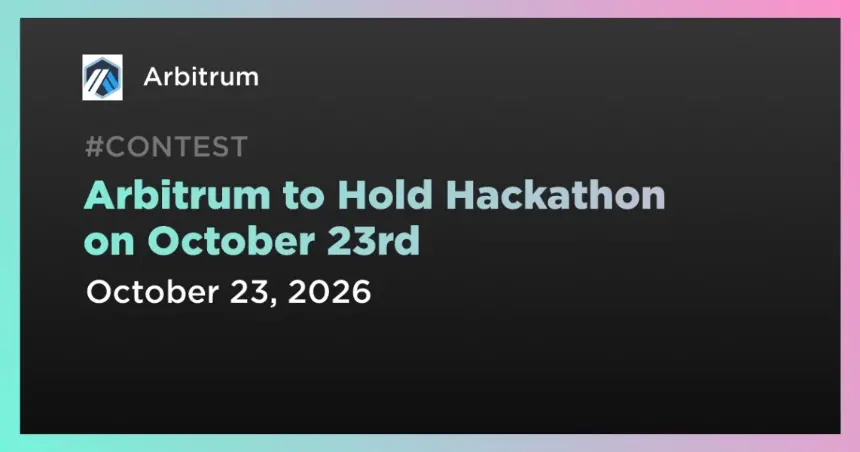 Arbitrum

#CONTEST

Arbitrum to Hold Hackathon on October 23rd

October 23, 2026